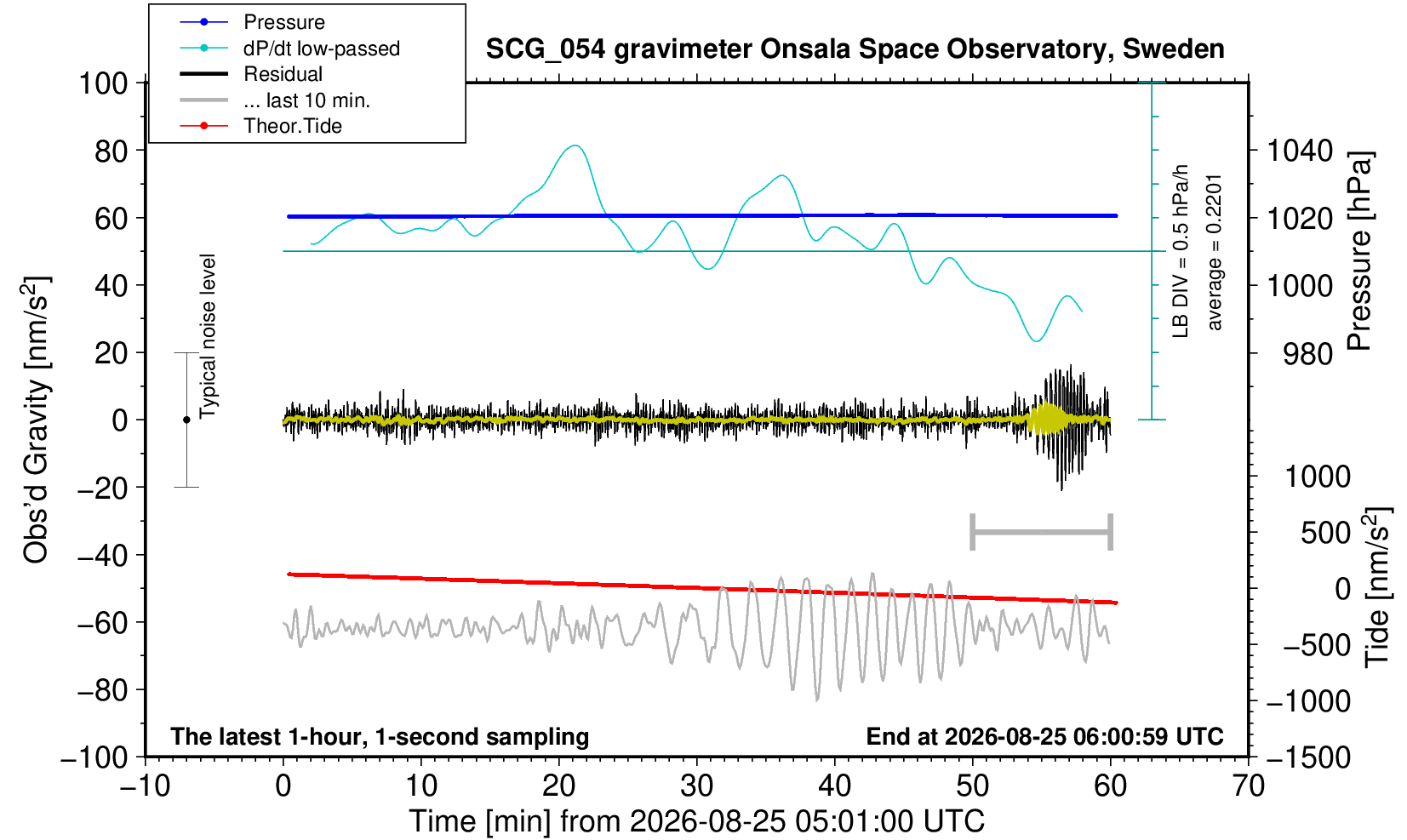 Pressure
dP/dt low-passed
Residual
... last 10 min.
Theor.Tide

SCG_054 gravimeter Onsala Space Observatory, Sweden

100
80
60
40
20
0
−20
−40
−60
−80
−100

Obs'd Gravity [nm/s$^2$]

Typical noise level

LB DIV = 0.5 hPa/h
average = 0.2201

1040
1020
1000
980

Pressure [hPa]

1000
500
0
−500
−1000
−1500

Tide [nm/s$^2$]

The latest 1-hour, 1-second sampling
End at 2026-08-25 06:00:59 UTC

−10
0
10
20
30
40
50
60
70

Time [min] from 2026-08-25 05:01:00 UTC